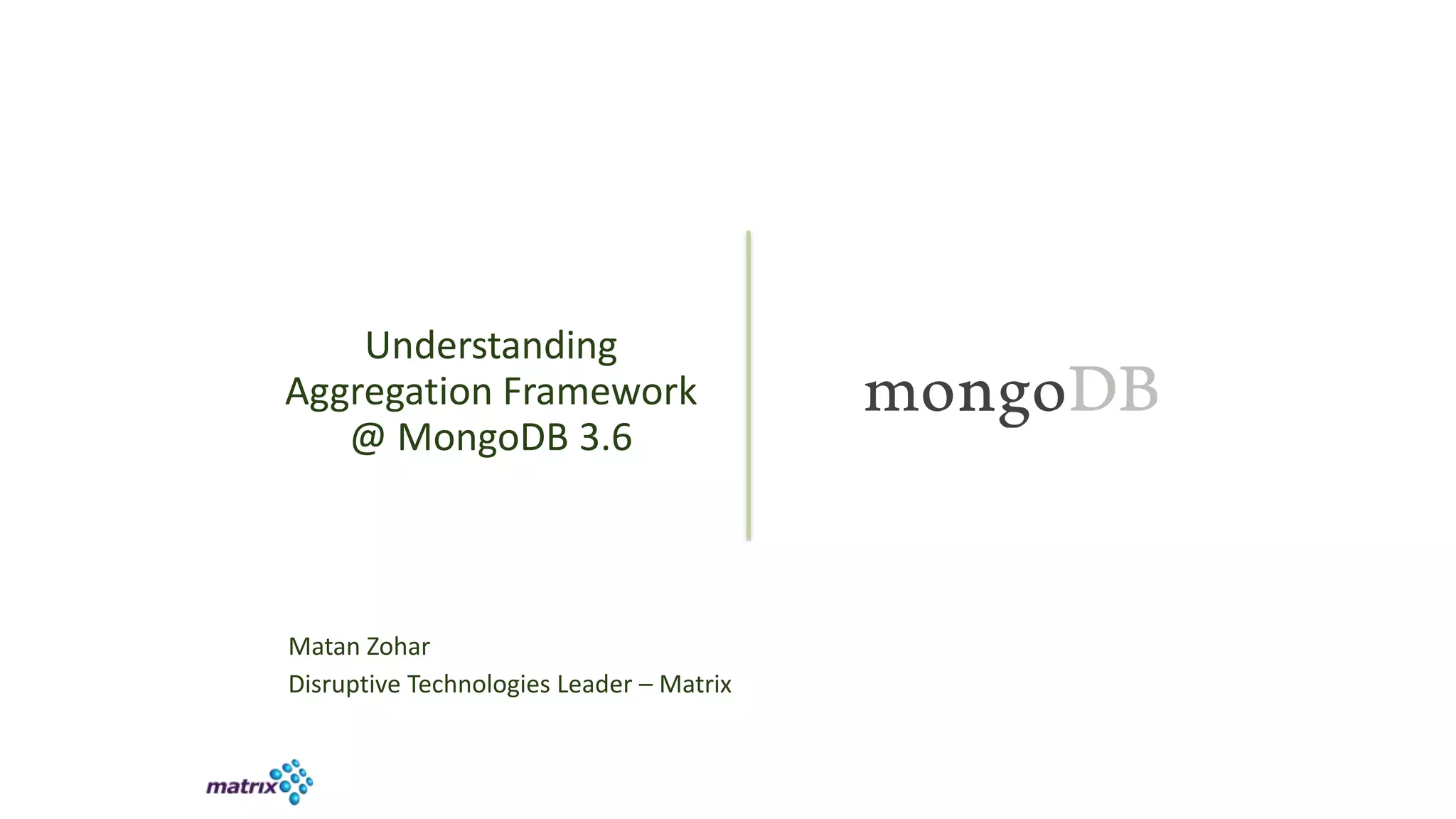 Understanding
Aggregation Framework
@ MongoDB 3.6

mongoDB

Matan Zohar
Disruptive Technologies Leader – Matrix

matrix